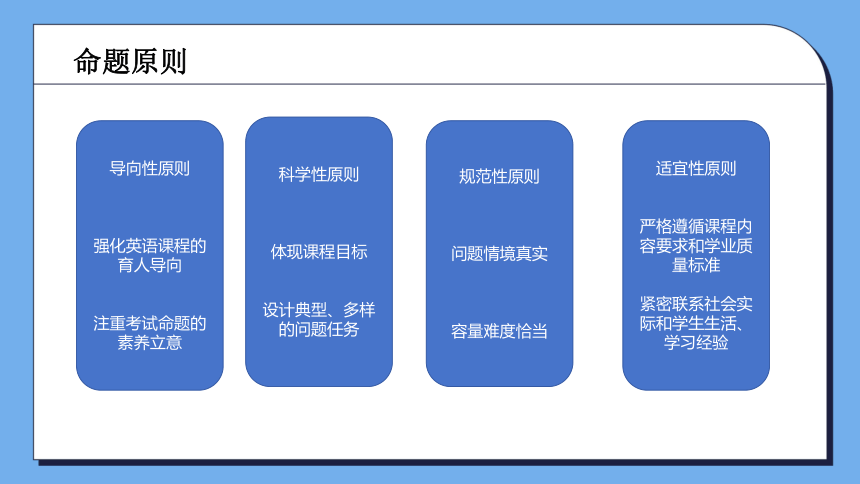 命题原则

导向性原则

强化英语课程的育人导向

注重考试命题的素养立意

科学性原则

体现课程目标

设计典型、多样的问题任务

规范性原则

问题情境真实

容量难度恰当

适宜性原则

严格遵循课程内容要求和学业质量标准

紧密联系社会实际和学生生活、学习经验